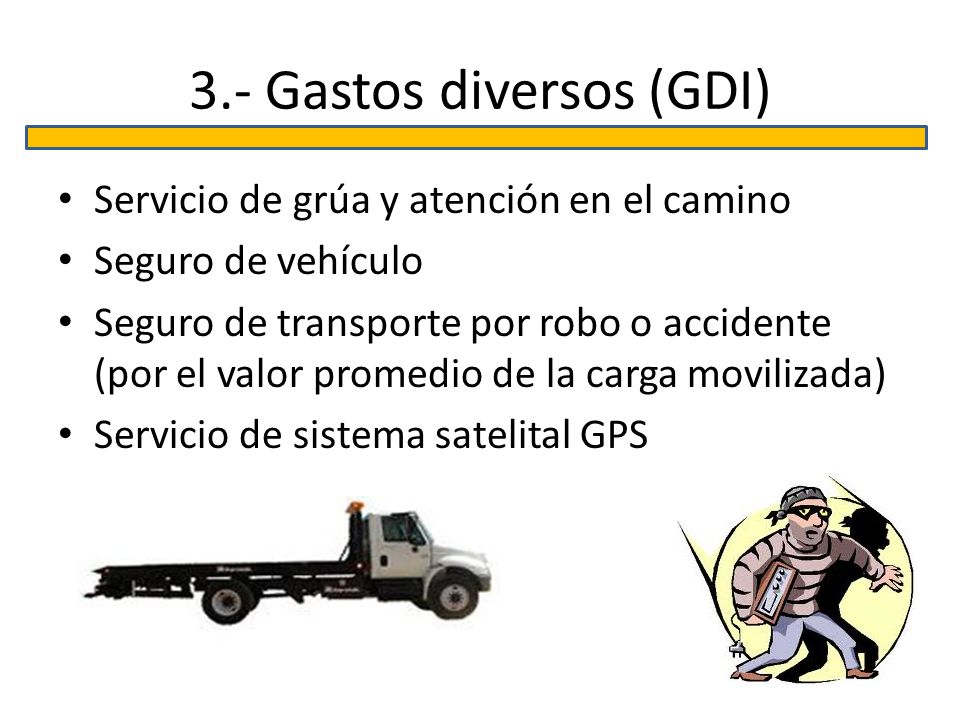 3.- Gastos diversos (GDI)

• Servicio de grúa y atención en el camino
• Seguro de vehículo
• Seguro de transporte por robo o accidente (por el valor promedio de la carga movilizada)
• Servicio de sistema satelital GPS